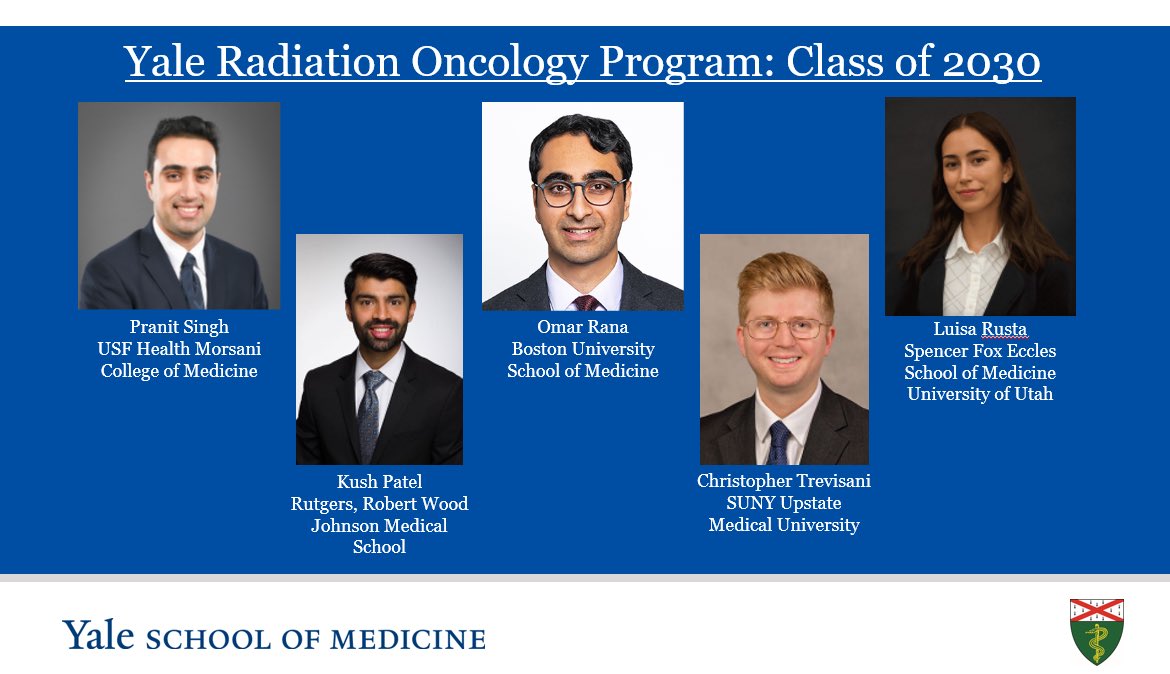 Yale Radiation Oncology Program: Class of 2030

Pranit Singh
USF Health Morsani
College of Medicine

Kush Patel
Rutgers, Robert Wood
Johnson Medical
School

Omar Rana
Boston University
School of Medicine

Christopher Trevisani
SUNY Upstate
Medical University

Luisa Rusta
Spencer Fox Eccles
School of Medicine
University of Utah

Yale SCHOOL OF MEDICINE